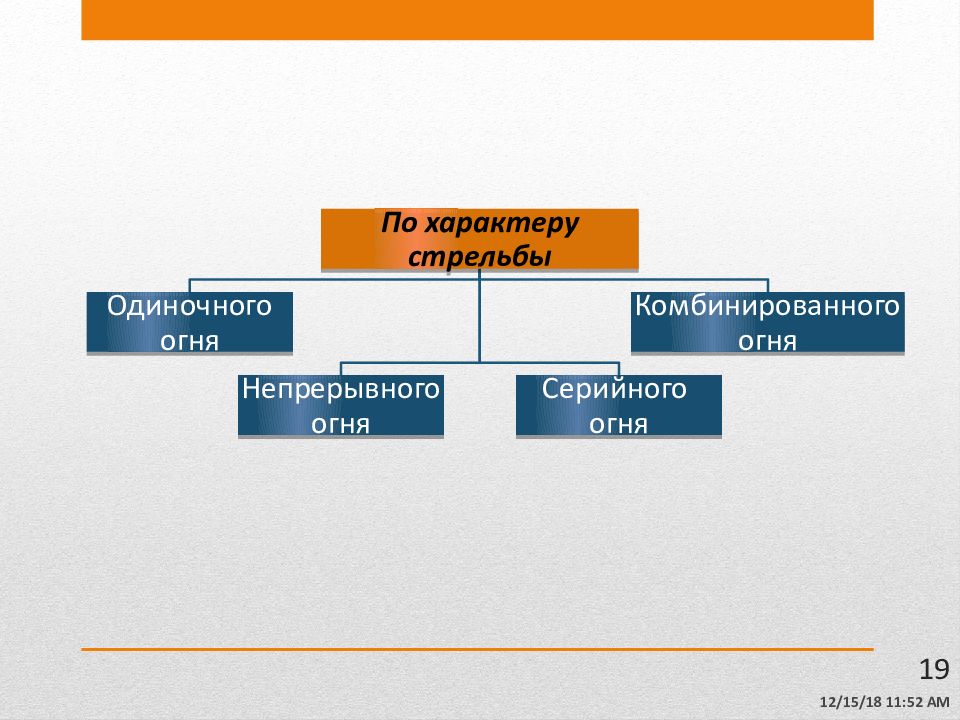 По характеру стрельбы

Одиночного огня

Комбинированного огня

Непрерывного огня

Серийного огня

19

12/15/18 11:52 AM